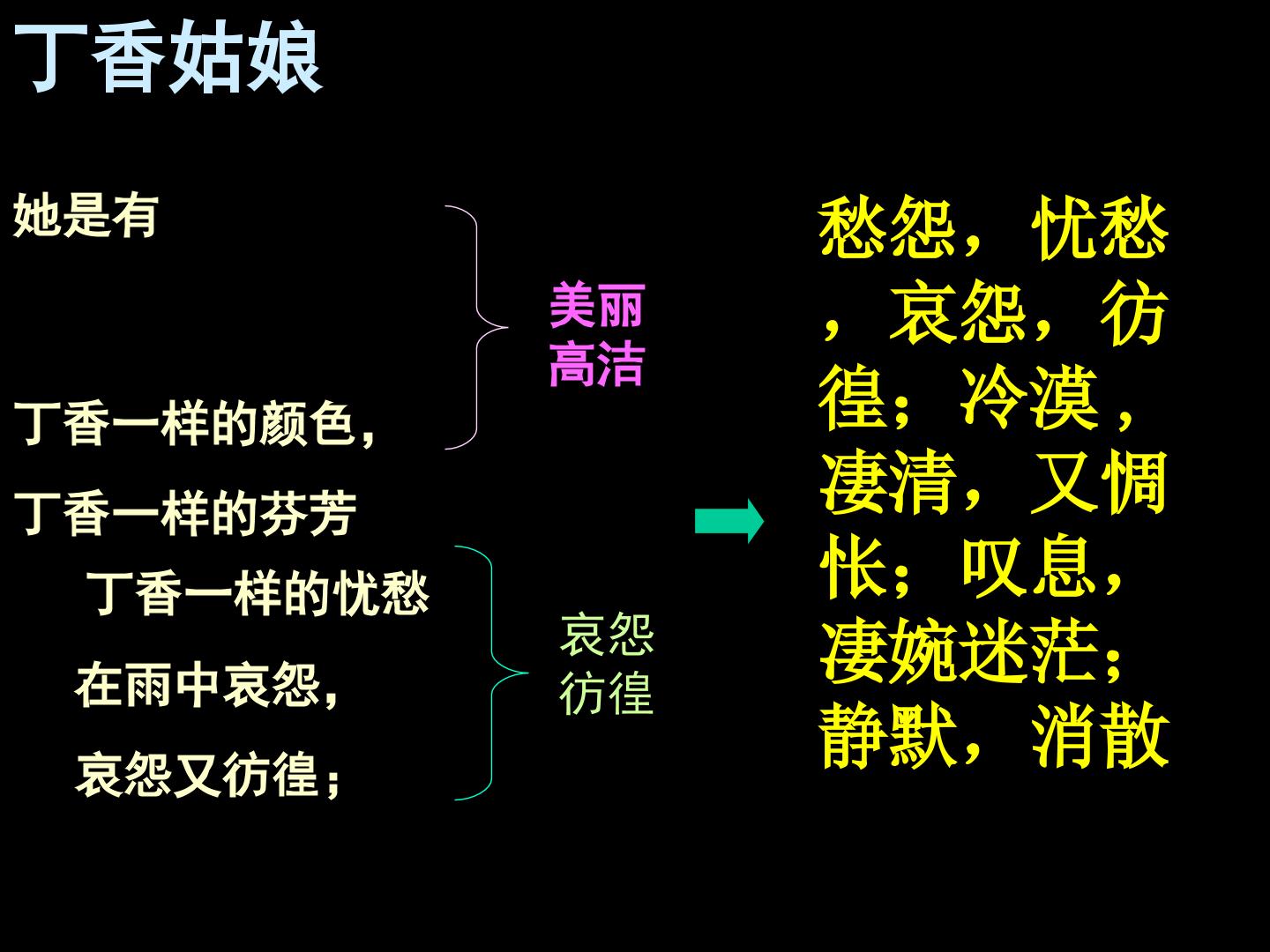 丁香姑娘

她是有

丁香一样的颜色，

丁香一样的芬芳

丁香一样的忧愁

在雨中哀怨，

哀怨又彷徨；

美丽
高洁

哀怨
彷徨

愁怨，忧愁，哀怨，彷徨；冷漠，凄清，又惆怅；叹息，凄婉迷茫；静默，消散